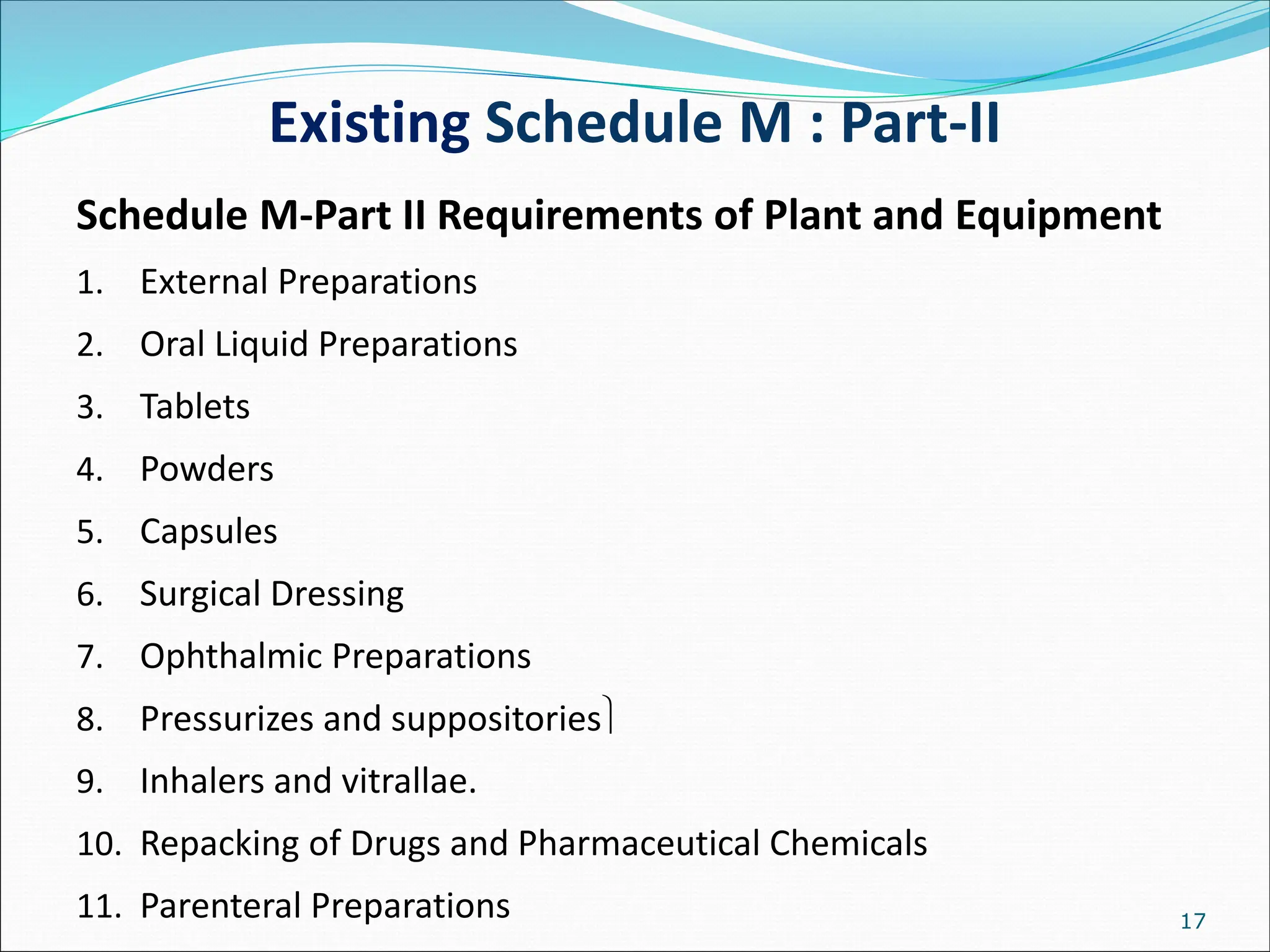 Existing Schedule M : Part-II

Schedule M-Part II Requirements of Plant and Equipment

1. External Preparations
2. Oral Liquid Preparations
3. Tablets
4. Powders
5. Capsules
6. Surgical Dressing
7. Ophthalmic Preparations
8. Pressurizes and suppositories
9. Inhalers and vitrallae.
10. Repacking of Drugs and Pharmaceutical Chemicals
11. Parenteral Preparations

17